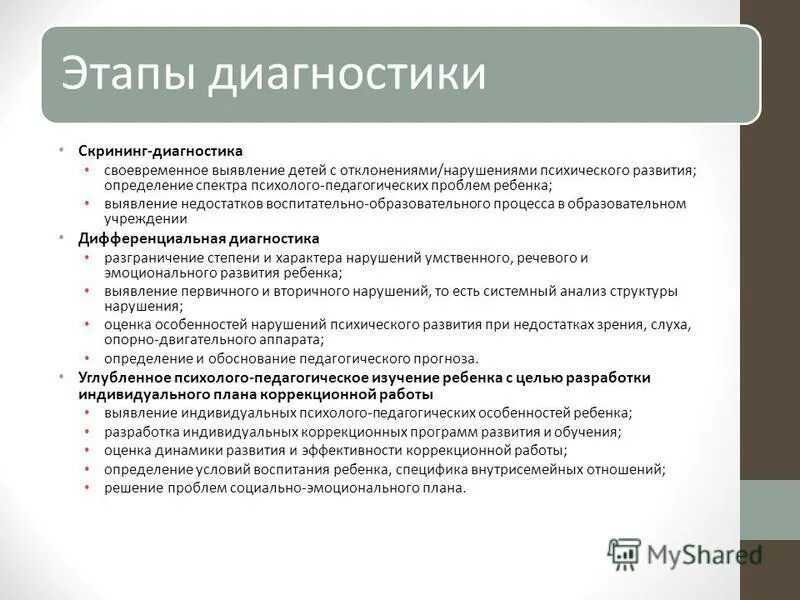 Этапы диагностики

• Скрининг-диагностика
  • своевременное выявление детей с отклонениями/нарушениями психического развития; определение спектра психолого-педагогических проблем ребенка;
  • выявление недостатков воспитательно-образовательного процесса в образовательном учреждении
• Дифференциальная диагностика
  • разграничение степени и характера нарушений умственного, речевого и эмоционального развития ребенка;
  • выявление первичного и вторичного нарушений, то есть системный анализ структуры нарушения;
  • оценка особенностей нарушений психического развития при недостатках зрения, слуха, опорно-двигательного аппарата;
  • определение и обоснование педагогического прогноза.
• Углубленное психолого-педагогическое изучение ребенка с целью разработки индивидуального плана коррекционной работы
  • выявление индивидуальных психолого-педагогических особенностей ребенка;
  • разработка индивидуальных коррекционных программ развития и обучения;
  • оценка динамики развития и эффективности коррекционной работы;
  • определение условий воспитания ребенка, специфика внутрисемейных отношений;
  • решение проблем социально-эмоционального плана.

MyShared